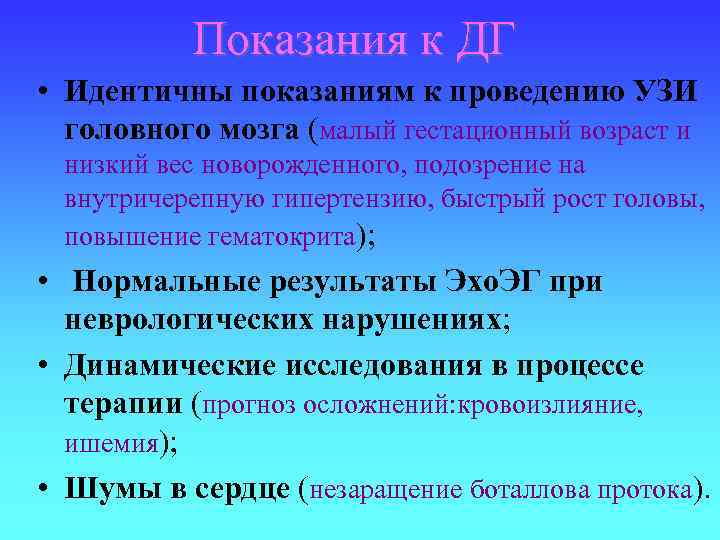 Показания к ДГ

• Идентичны показаниям к проведению УЗИ головного мозга (малый гестационный возраст и низкий вес новорожденного, подозрение на внутричерепную гипертензию, быстрый рост головы, повышение гематокрита);

• Нормальные результаты ЭхоЭГ при неврологических нарушениях;

• Динамические исследования в процессе терапии (прогноз осложнений:кровоизлияние, ишемия);

• Шумы в сердце (незаращение боталлова протока).